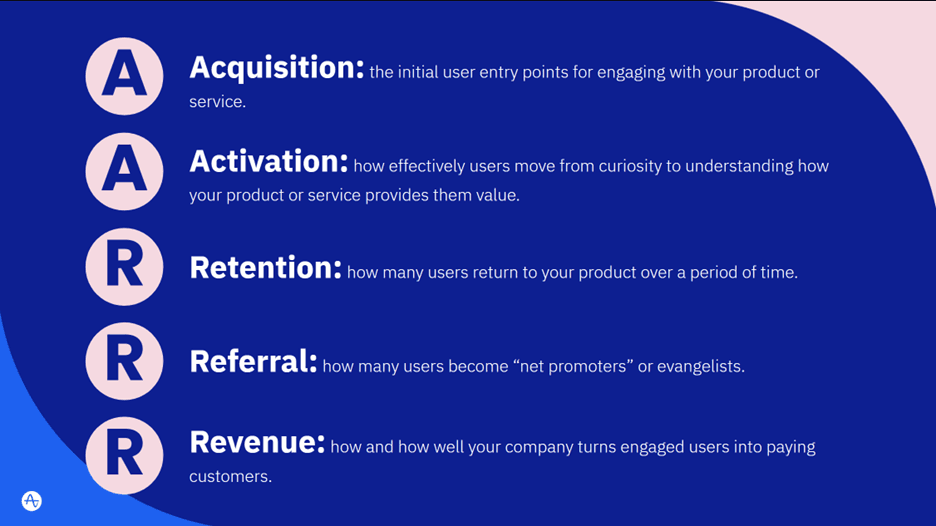 A

Acquisition: the initial user entry points for engaging with your product or service.

A

Activation: how effectively users move from curiosity to understanding how your product or service provides them value.

R

Retention: how many users return to your product over a period of time.

R

Referral: how many users become “net promoters” or evangelists.

R

Revenue: how and how well your company turns engaged users into paying customers.